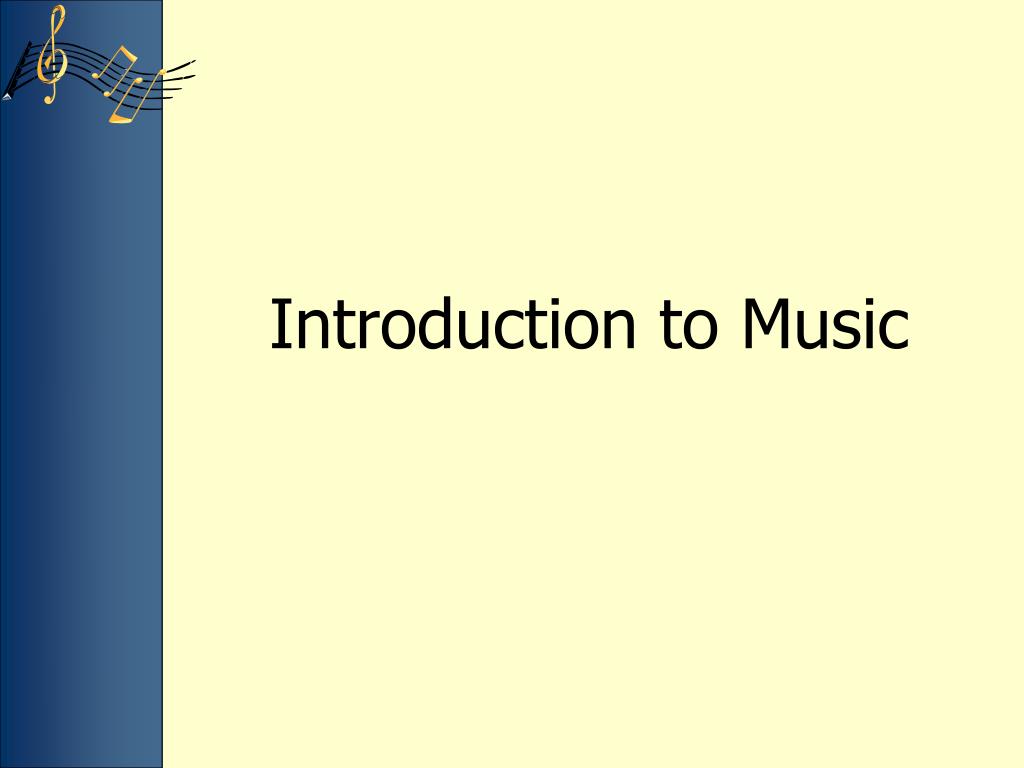 Introduction to Music